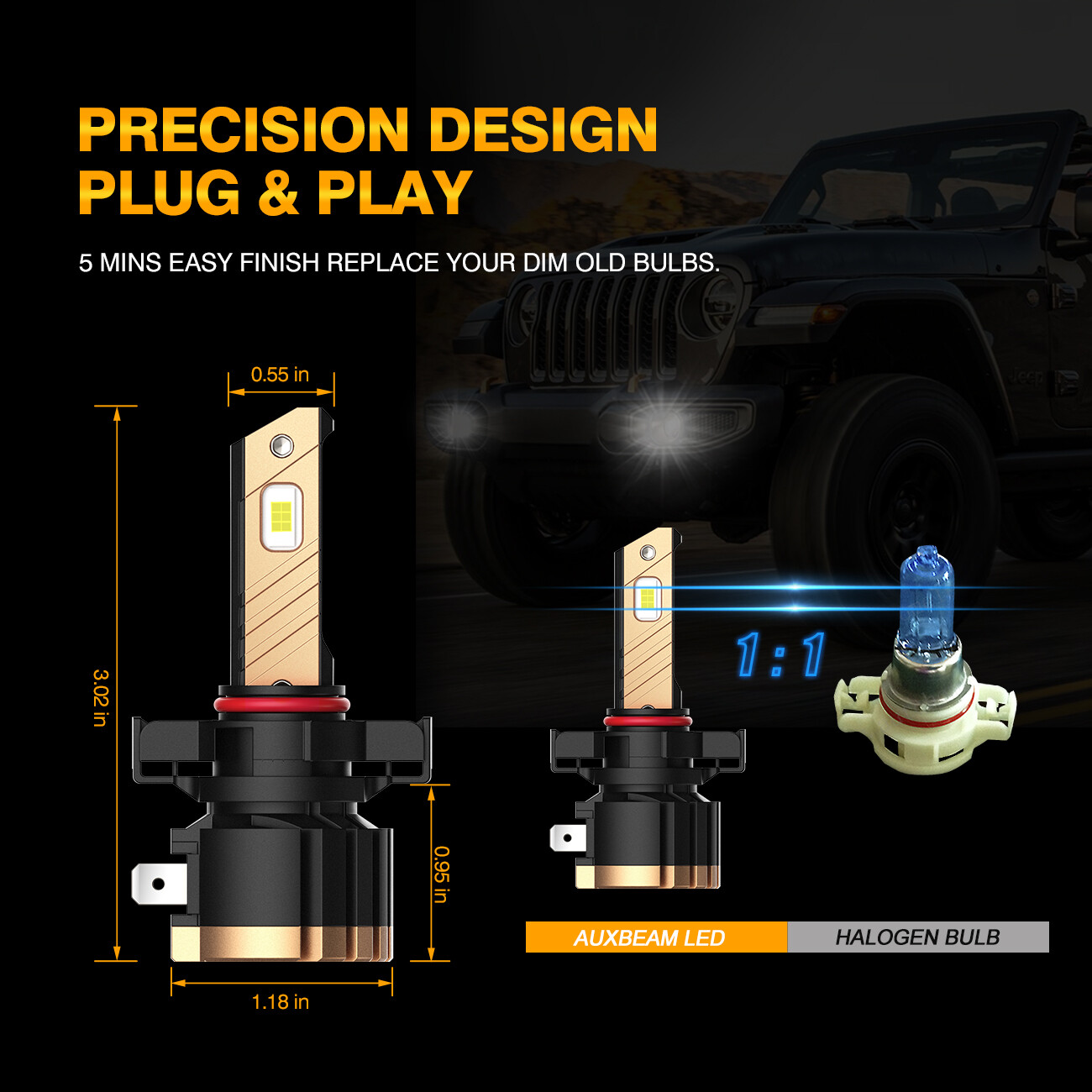 PRECISION DESIGN
PLUG & PLAY

5 MINS EASY FINISH REPLACE YOUR DIM OLD BULBS.

0.55 in

3.02 in

0.95 in

1.18 in

1:1

AUXBEAM LED

HALOGEN BULB